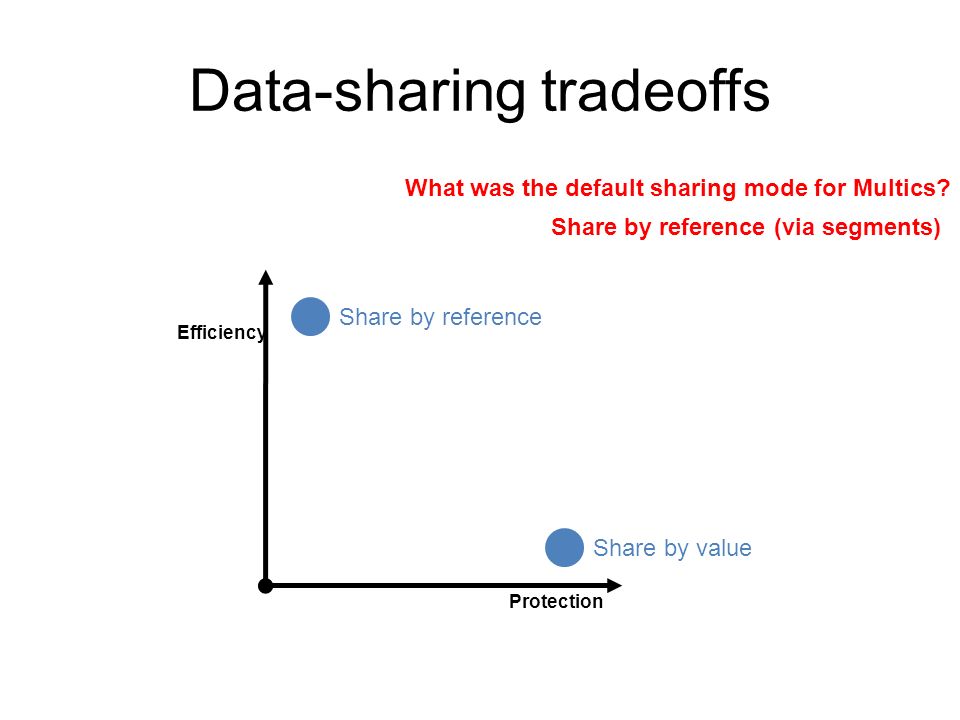 Data-sharing tradeoffs

What was the default sharing mode for Multics?

Share by reference (via segments)

Efficiency

Share by reference

Share by value

Protection